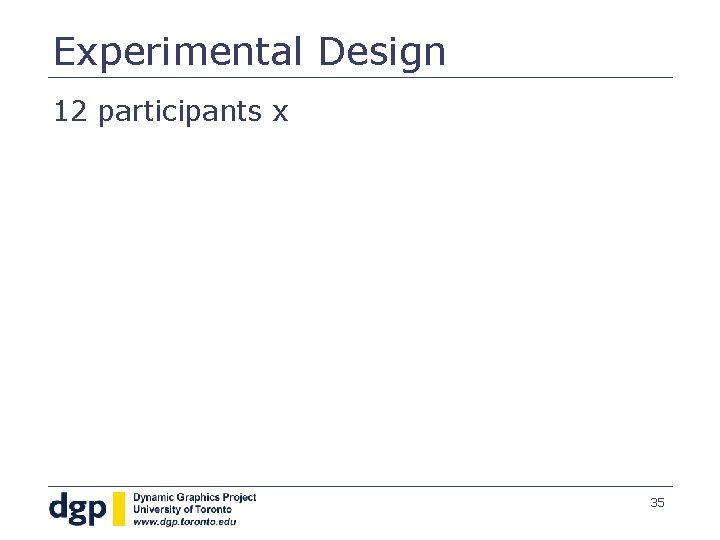 Experimental Design

12 participants x

dgp
Dynamic Graphics Project
University of Toronto
www.dgp.toronto.edu

35